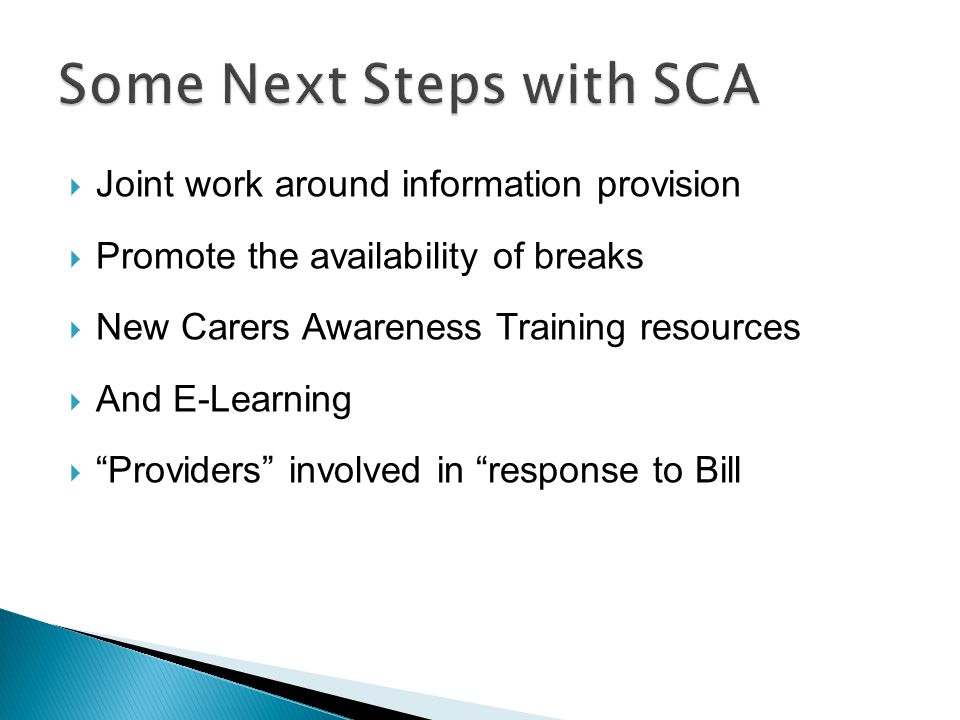 Some Next Steps with SCA

Joint work around information provision

Promote the availability of breaks

New Carers Awareness Training resources

And E-Learning

“Providers” involved in “response to Bill